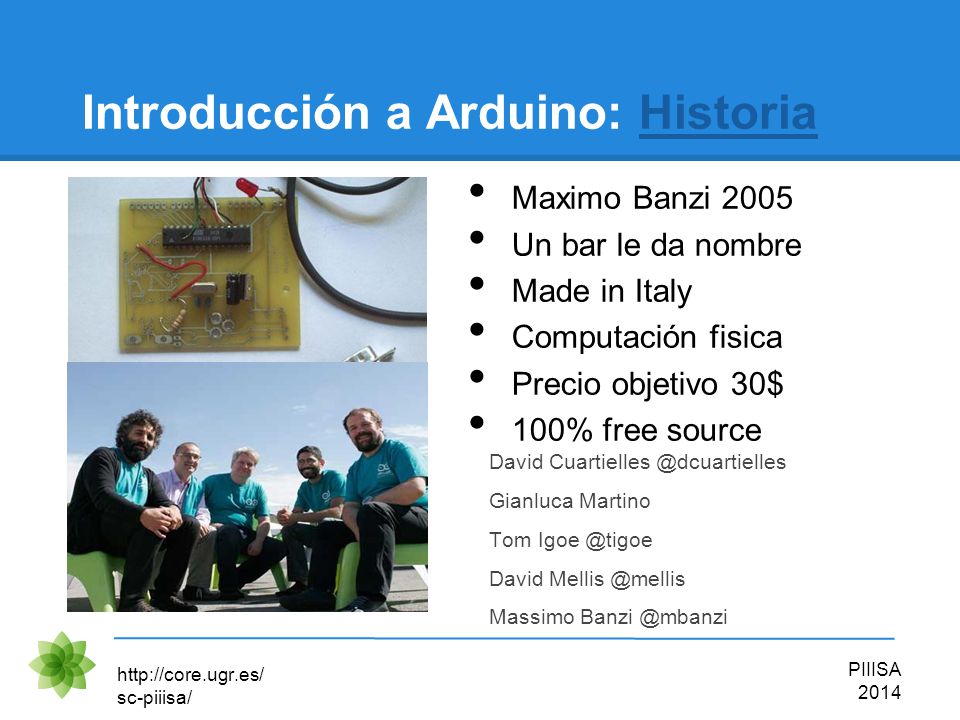 Introducción a Arduino: Historia

- Maximo Banzi 2005
- Un bar le da nombre
- Made in Italy
- Computación fisica
- Precio objetivo 30$
- 100% free source

David Cuartielles @dcuartielles

Gianluca Martino

Tom Igoe @tigoe

David Mellis @mellis

Massimo Banzi @mbanzi

http://core.ugr.es/sc-piiisa/

PIIISA 2014